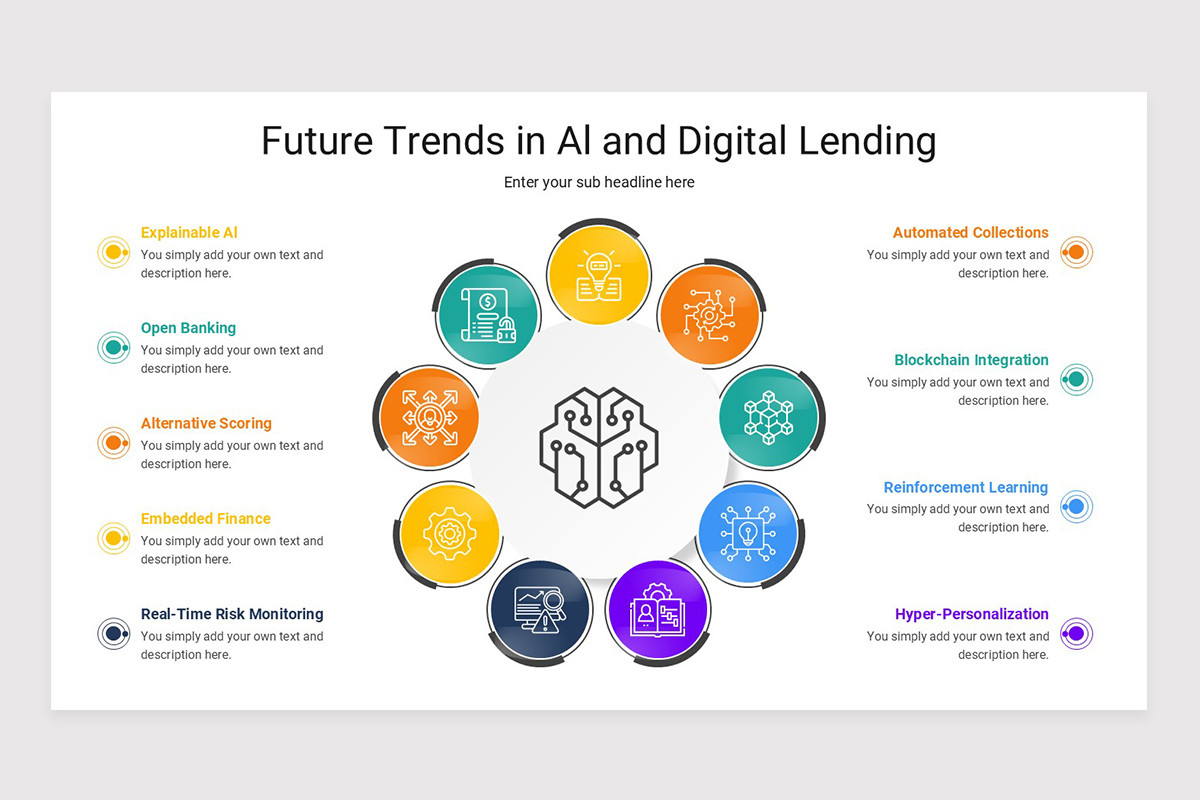 Future Trends in AI and Digital Lending

Enter your sub headline here

Explainable AI
You simply add your own text and description here.

Open Banking
You simply add your own text and description here.

Alternative Scoring
You simply add your own text and description here.

Embedded Finance
You simply add your own text and description here.

Real-Time Risk Monitoring
You simply add your own text and description here.

Automated Collections
You simply add your own text and description here.

Blockchain Integration
You simply add your own text and description here.

Reinforcement Learning
You simply add your own text and description here.

Hyper-Personalization
You simply add your own text and description here.